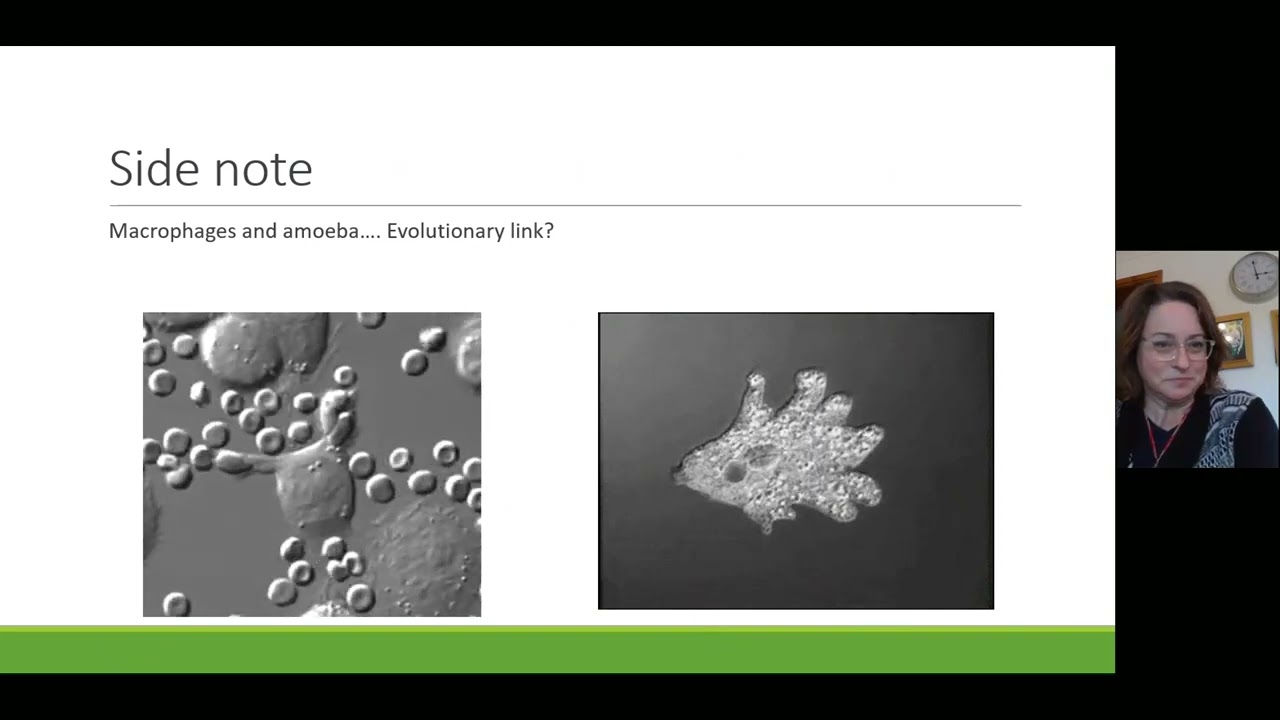 Side note

Macrophages and amoeba…. Evolutionary link?